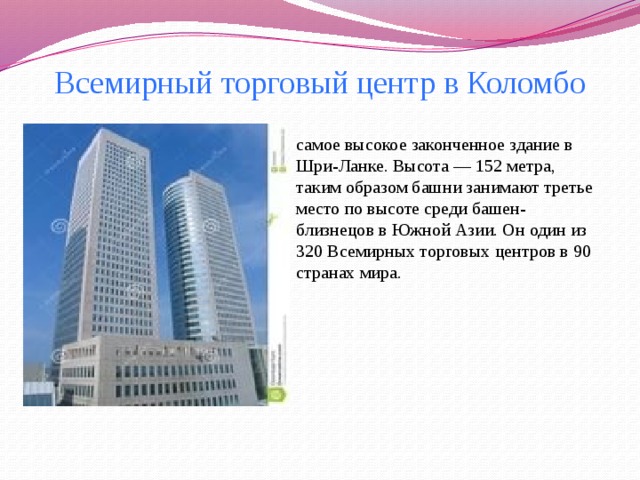 Всемирный торговый центр в Коломбо

самое высокое законченное здание в Шри-Ланке. Высота — 152 метра, таким образом башни занимают третье место по высоте среди башен-близнецов в Южной Азии. Он один из 320 Всемирных торговых центров в 90 странах мира.